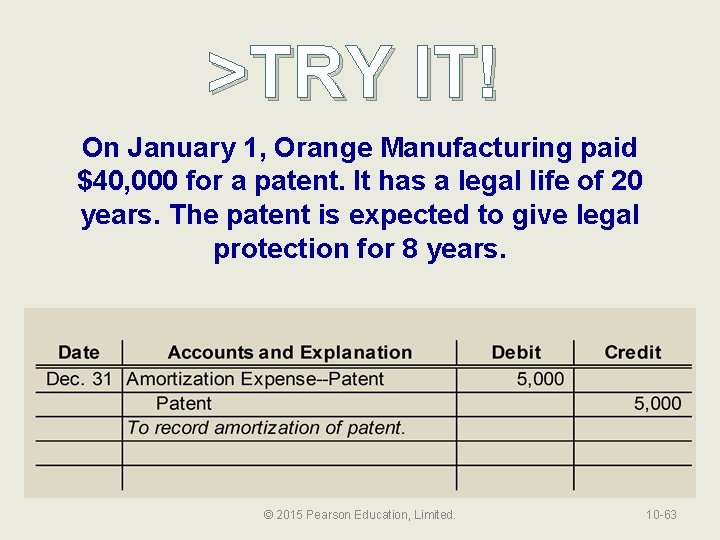 >TRY IT!

On January 1, Orange Manufacturing paid $40,000 for a patent. It has a legal life of 20 years. The patent is expected to give legal protection for 8 years.

| Date | Accounts and Explanation | Debit | Credit |
|---|---|---|---|
| Dec. 31 | Amortization Expense--Patent | 5,000 | |
| | Patent | | 5,000 |
| | To record amortization of patent. | | |
| | | | |
| | | | |

© 2015 Pearson Education, Limited.

10-63